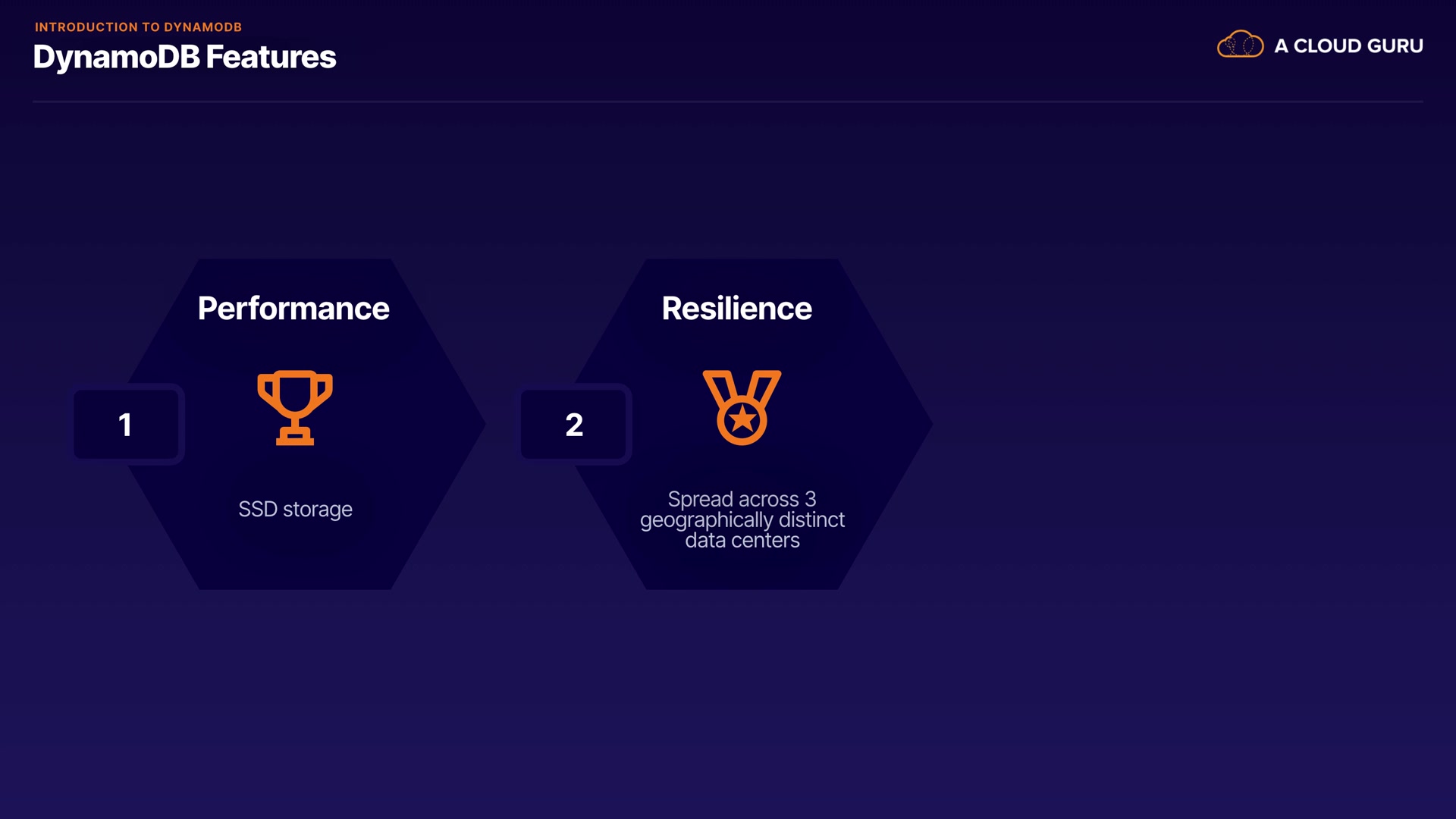 INTRODUCTION TO DYNAMODB
DynamoDB Features

A CLOUD GURU

Performance

1

SSD storage

Resilience

2

Spread across 3 geographically distinct data centers